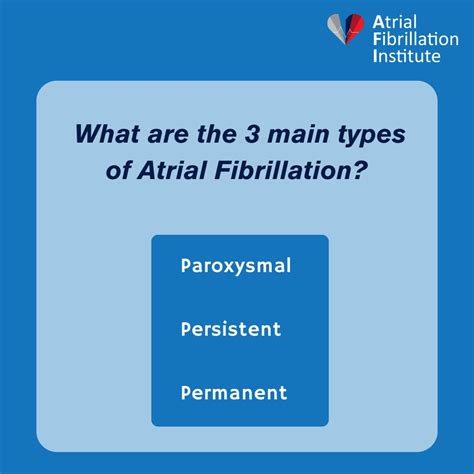 Atrial Fibrillation Institute

What are the 3 main types of Atrial Fibrillation?

Paroxysmal

Persistent

Permanent